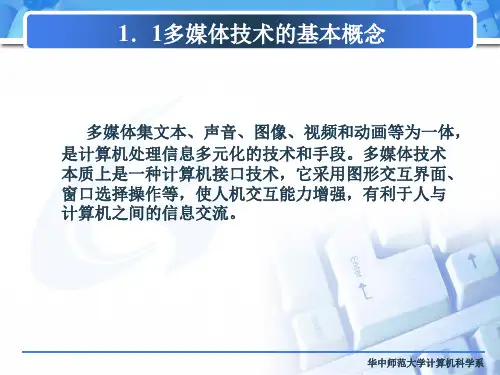 1．1多媒体技术的基本概念

多媒体集文本、声音、图像、视频和动画等为一体，是计算机处理信息多元化的技术和手段。多媒体技术本质上是一种计算机接口技术，它采用图形交互界面、窗口选择操作等，使人机交互能力增强，有利于人与计算机之间的信息交流。

Enter

华中师范大学计算机科学系